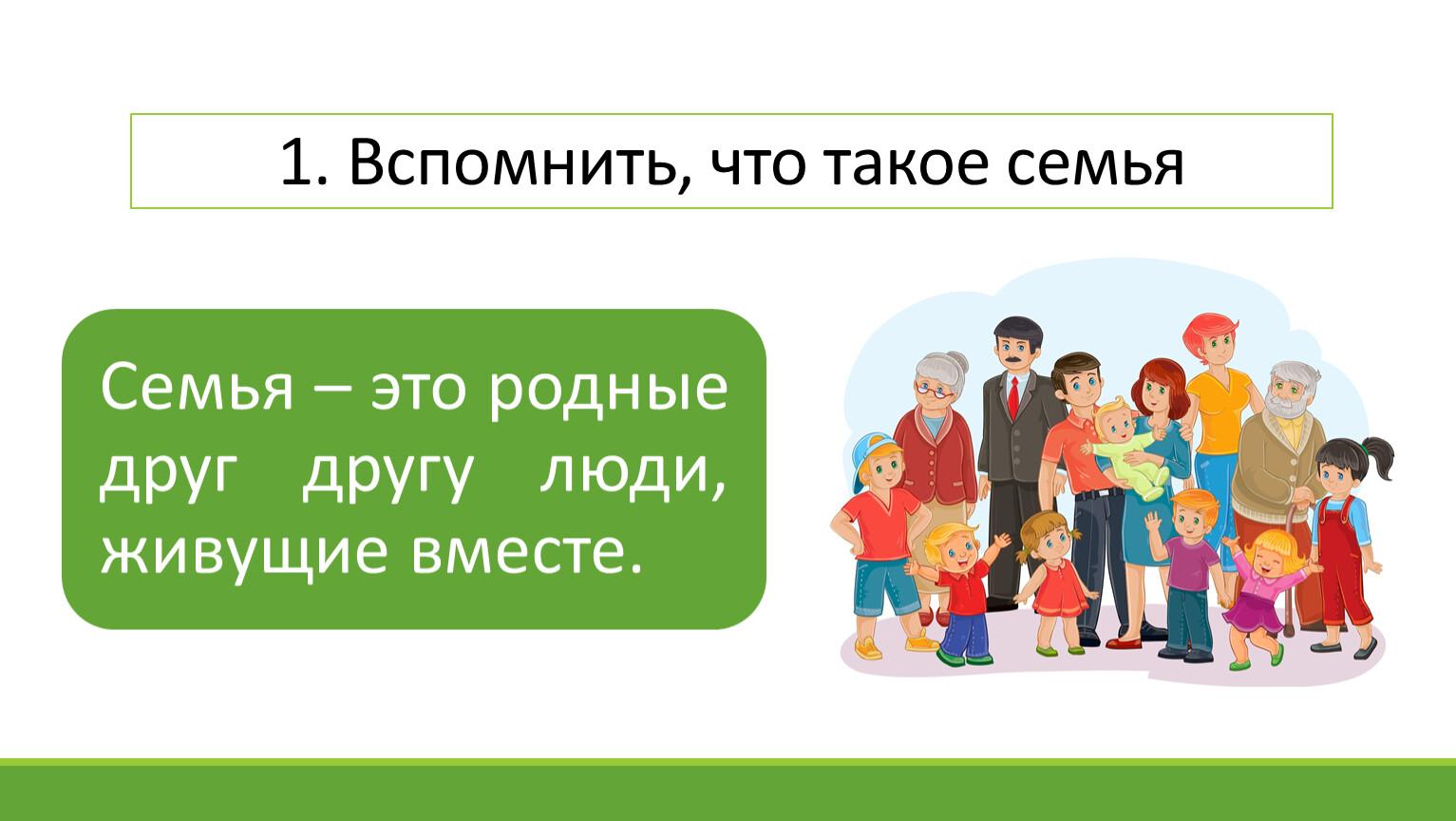 1. Вспомнить, что такое семья

Семья – это родные друг другу люди, живущие вместе.